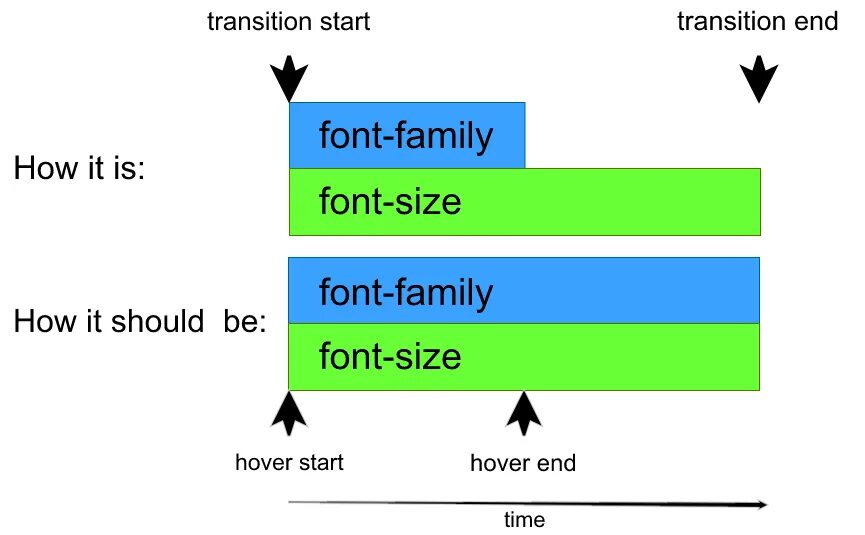 transition start

transition end

How it is:

font-family

font-size

How it should be:

font-family

font-size

hover start

hover end

time